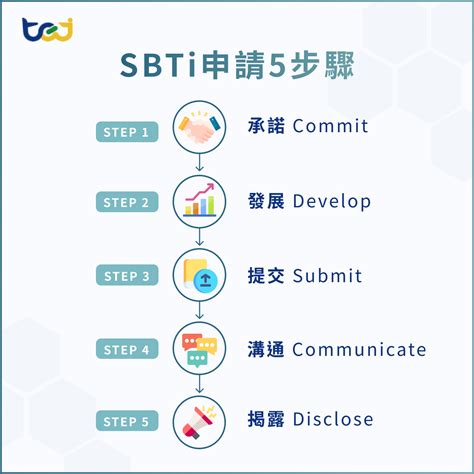 tej

SBTi申請5步驟

STEP 1 承諾 Commit

STEP 2 發展 Develop

STEP 3 提交 Submit

STEP 4 溝通 Communicate

STEP 5 揭露 Disclose